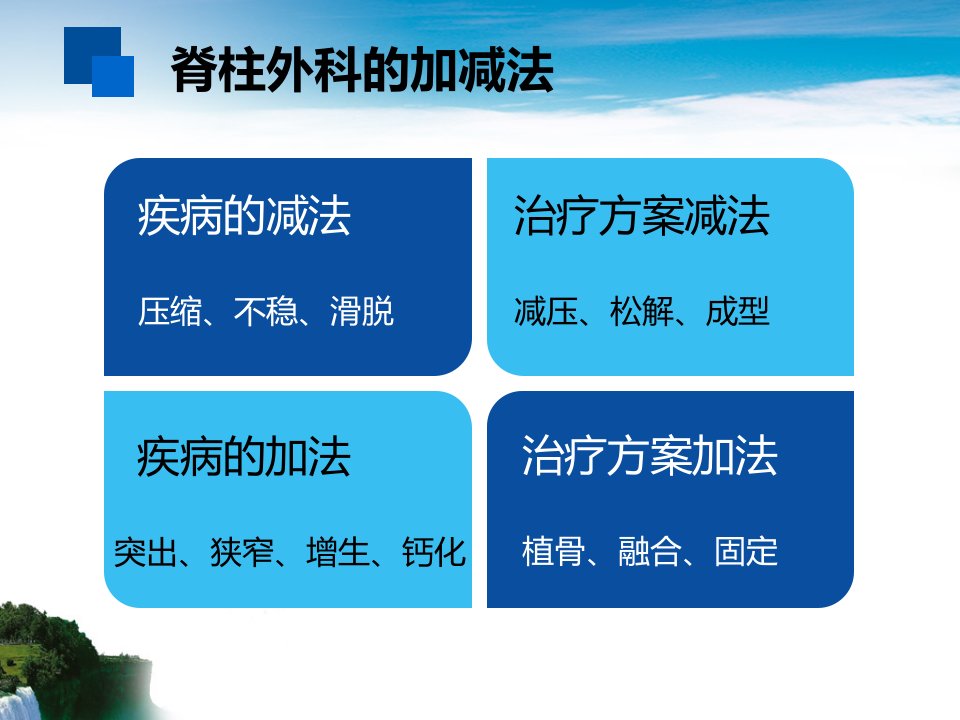 脊柱外科的加减法

疾病的减法

压缩、不稳、滑脱

治疗方案减法

减压、松解、成型

疾病的加法

突出、狭窄、增生、钙化

治疗方案加法

植骨、融合、固定